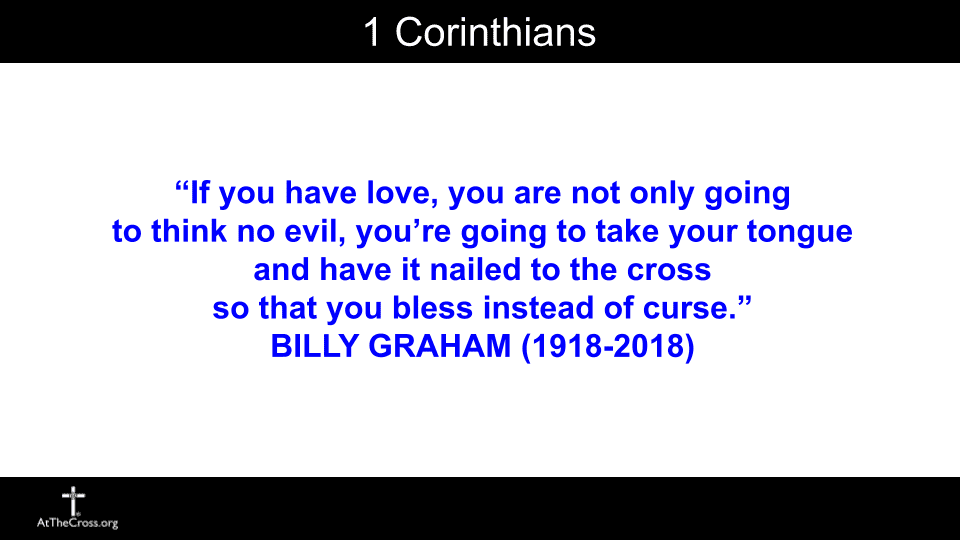 1 Corinthians

“If you have love, you are not only going to think no evil, you’re going to take your tongue and have it nailed to the cross so that you bless instead of curse.”
BILLY GRAHAM (1918-2018)

AtTheCross.org